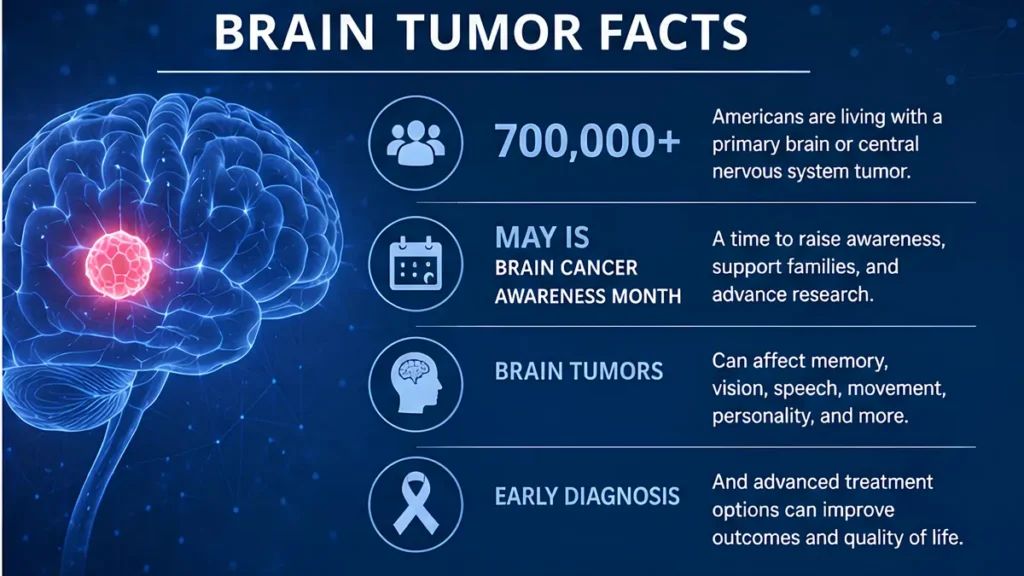 BRAIN TUMOR FACTS

700,000+

Americans are living with a primary brain or central nervous system tumor.

MAY IS BRAIN CANCER AWARENESS MONTH

A time to raise awareness, support families, and advance research.

BRAIN TUMORS

Can affect memory, vision, speech, movement, personality, and more.

EARLY DIAGNOSIS

And advanced treatment options can improve outcomes and quality of life.